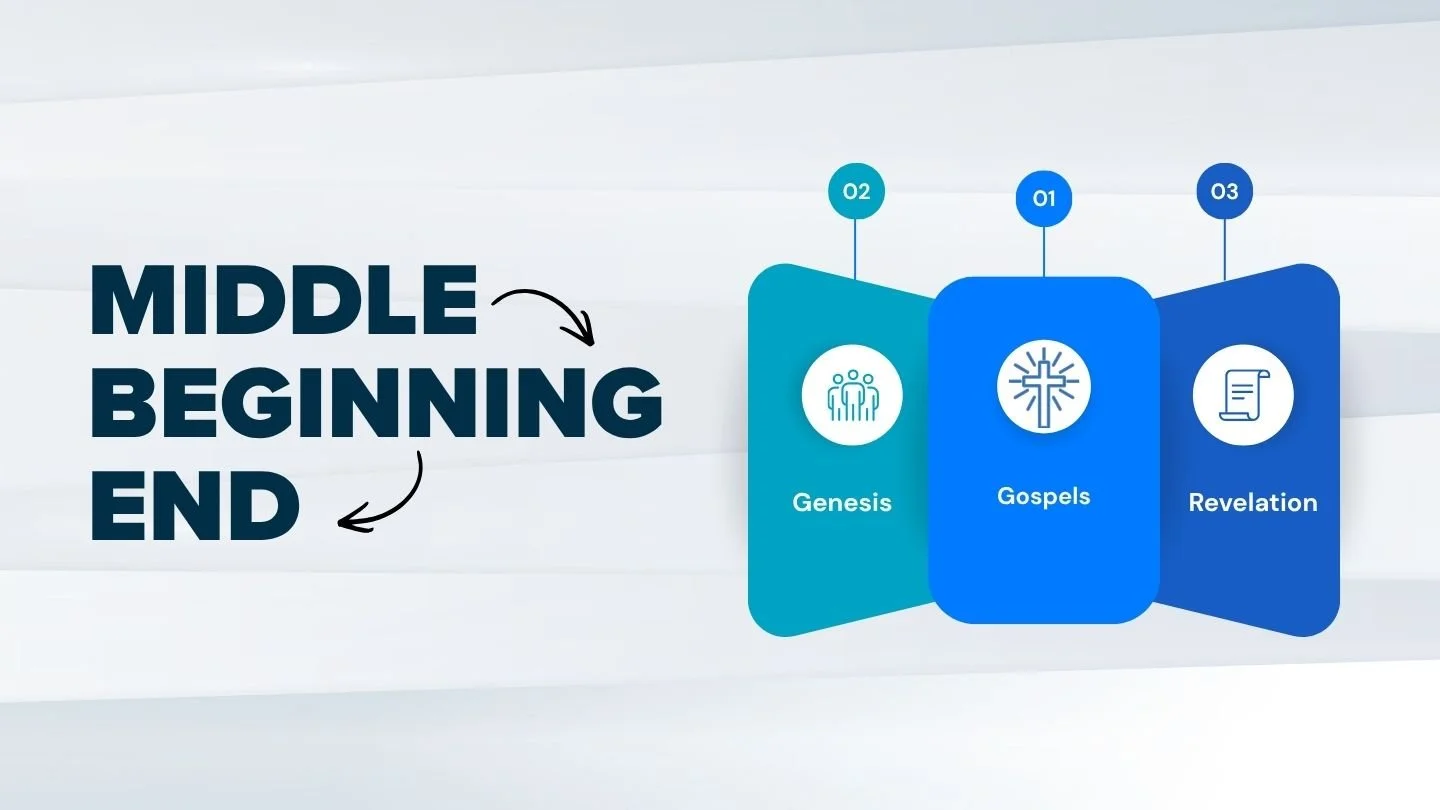 MIDDLE
BEGINNING
END

02
Genesis

01
Gospels

03
Revelation